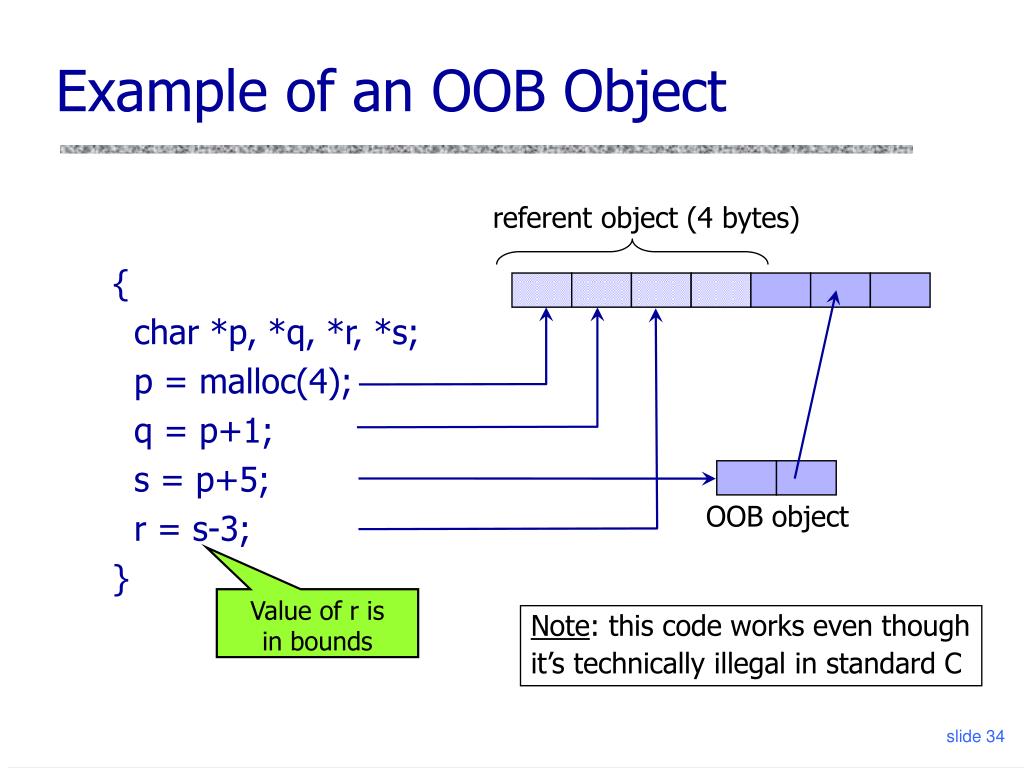 Example of an OOB Object

referent object (4 bytes)

{
char *p, *q, *r, *s;
p = malloc(4);
q = p+1;
s = p+5;
r = s-3;
}

OOB object

Value of r is in bounds

Note: this code works even though it's technically illegal in standard C

slide 34